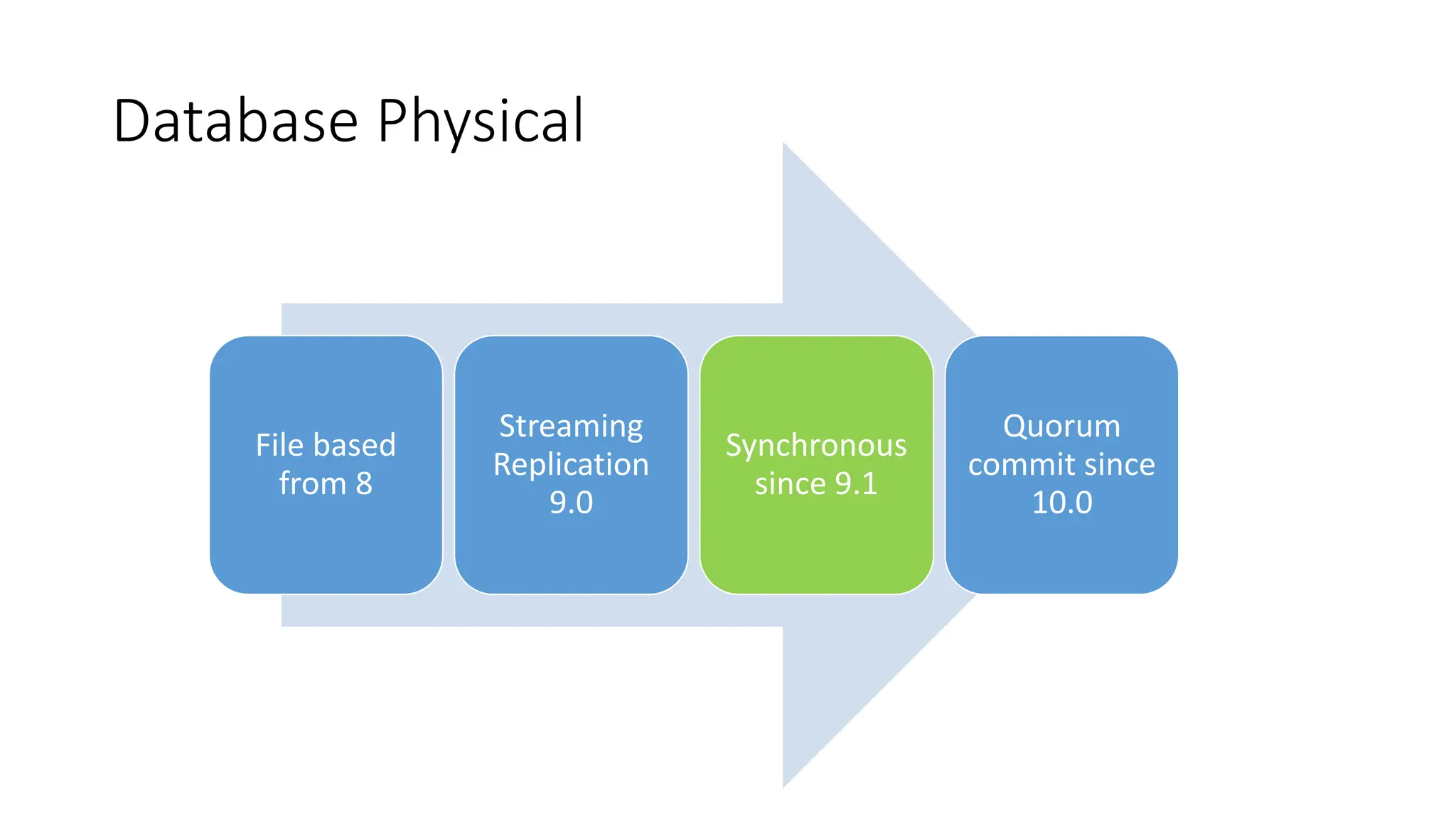 Database Physical

File based from 8

Streaming Replication 9.0

Synchronous since 9.1

Quorum commit since 10.0